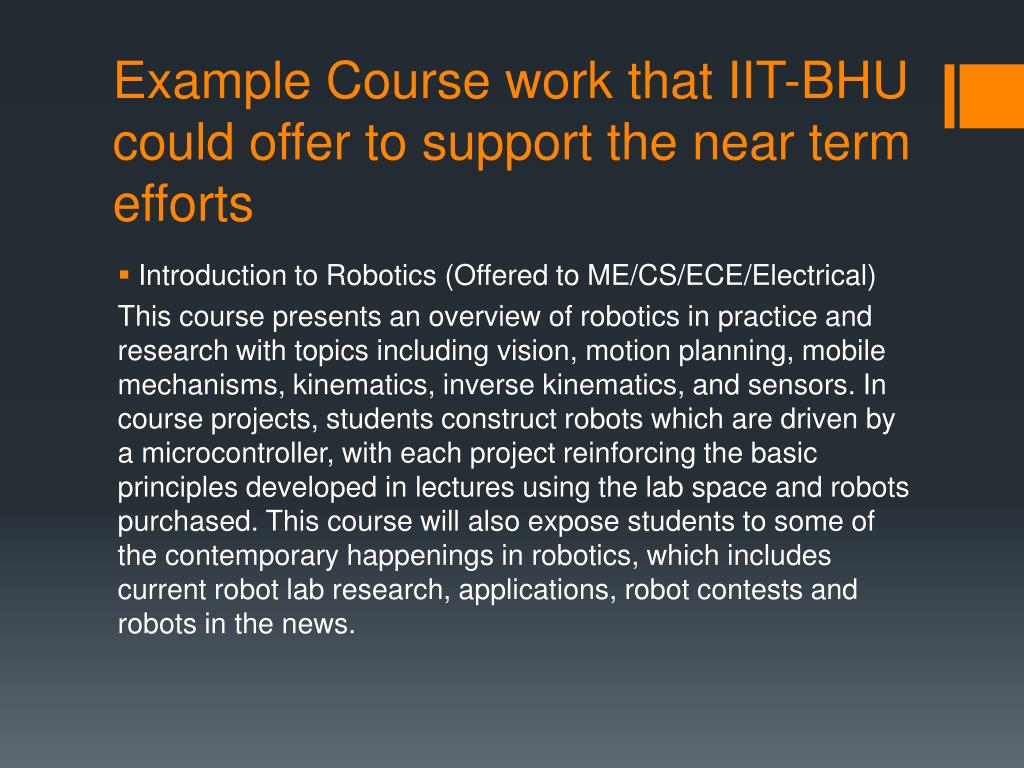 Example Course work that IIT-BHU could offer to support the near term efforts

▪ Introduction to Robotics (Offered to ME/CS/ECE/Electrical)

This course presents an overview of robotics in practice and research with topics including vision, motion planning, mobile mechanisms, kinematics, inverse kinematics, and sensors. In course projects, students construct robots which are driven by a microcontroller, with each project reinforcing the basic principles developed in lectures using the lab space and robots purchased. This course will also expose students to some of the contemporary happenings in robotics, which includes current robot lab research, applications, robot contests and robots in the news.